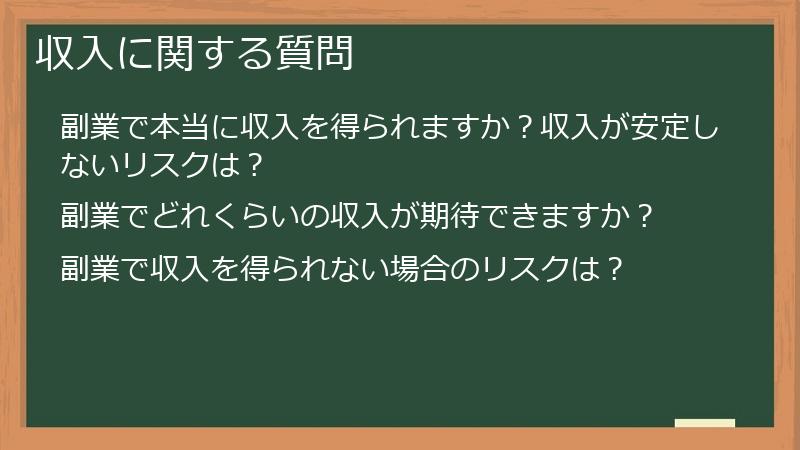 収入に関する質問

副業で本当に収入を得られますか？収入が安定しないリスクは？

副業でどれくらいの収入が期待できますか？

副業で収入を得られない場合のリスクは？